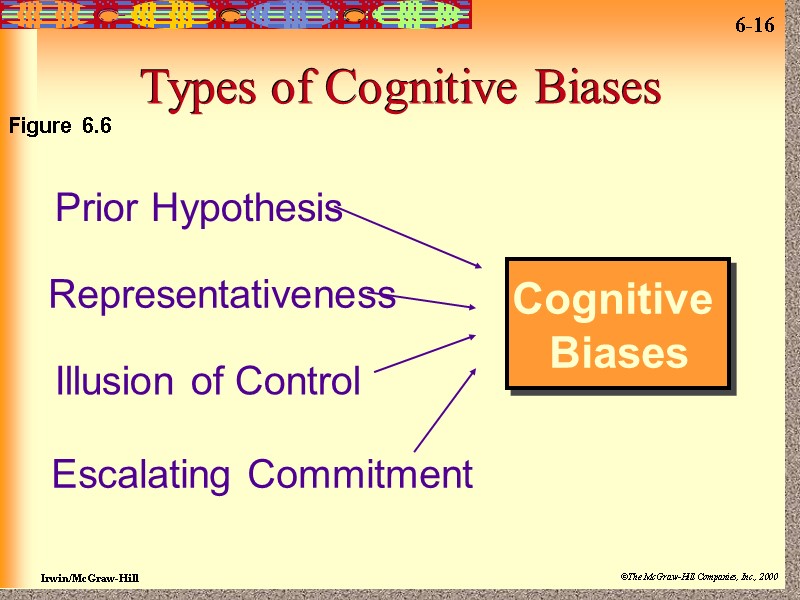 6-16

Types of Cognitive Biases

Figure 6.6

Prior Hypothesis

Representativeness

Illusion of Control

Escalating Commitment

Cognitive Biases

Irwin/McGraw-Hill

©The McGraw-Hill Companies, Inc., 2000